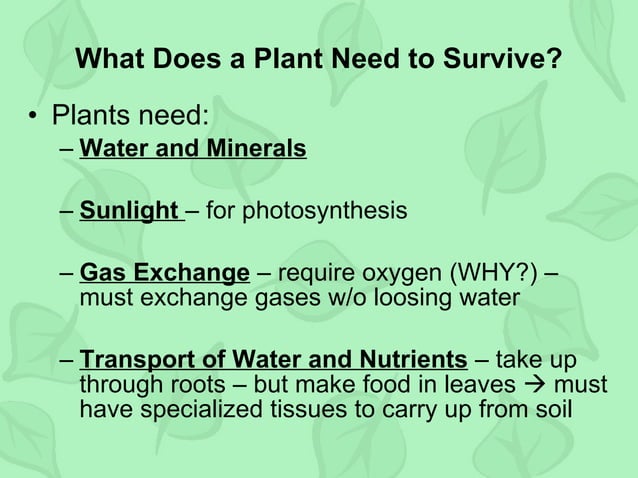 What Does a Plant Need to Survive?

• Plants need:
– Water and Minerals

– Sunlight – for photosynthesis

– Gas Exchange – require oxygen (WHY?) – must exchange gases w/o loosing water

– Transport of Water and Nutrients – take up through roots – but make food in leaves → must have specialized tissues to carry up from soil